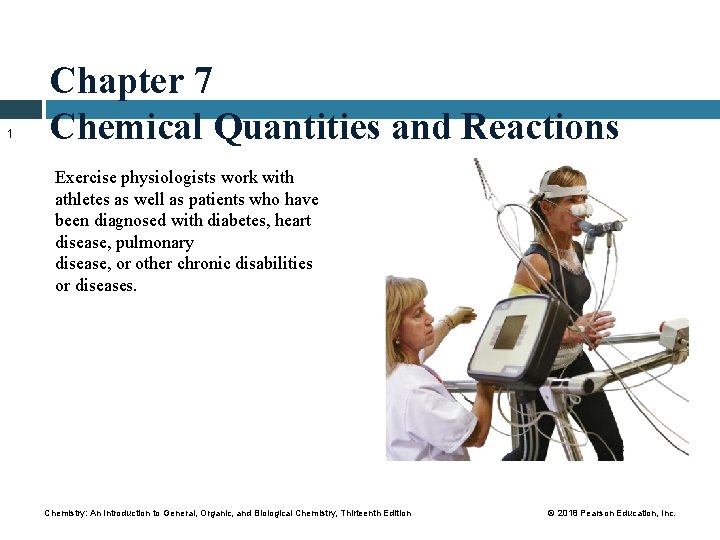 Chapter 7
Chemical Quantities and Reactions

1

Exercise physiologists work with athletes as well as patients who have been diagnosed with diabetes, heart disease, pulmonary
disease, or other chronic disabilities or diseases.

Chemistry: An Introduction to General, Organic, and Biological Chemistry, Thirteenth Edition

© 2018 Pearson Education, Inc.